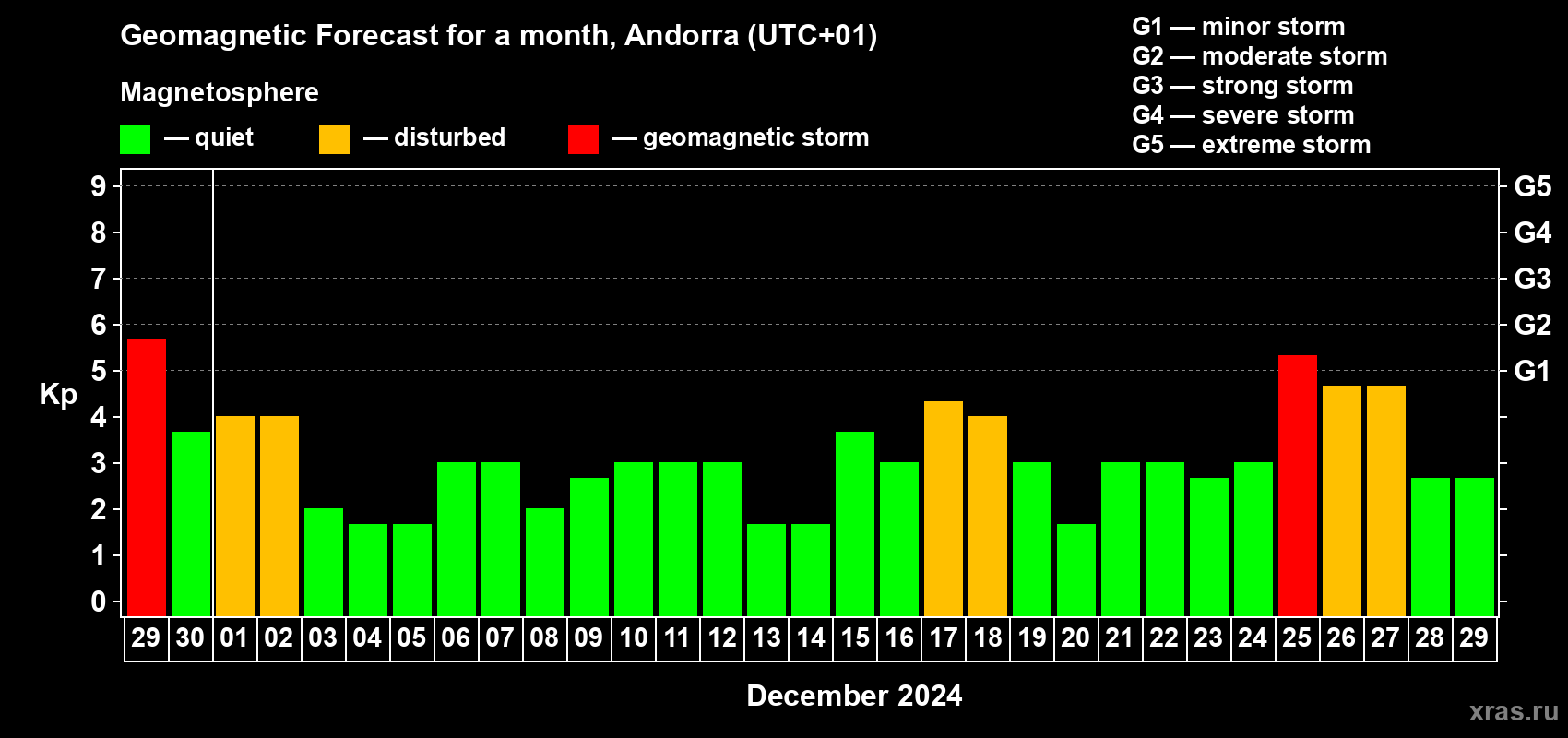 Geomagnetic Forecast for a month, Andorra (UTC+01)

Magnetosphere

— quiet — disturbed — geomagnetic storm

G1 — minor storm
G2 — moderate storm
G3 — strong storm
G4 — severe storm
G5 — extreme storm

Kp

9
8
7
6
5
4
3
2
1
0

G5
G4
G3
G2
G1

29 30 01 02 03 04 05 06 07 08 09 10 11 12 13 14 15 16 17 18 19 20 21 22 23 24 25 26 27 28 29

December 2024

xras.ru